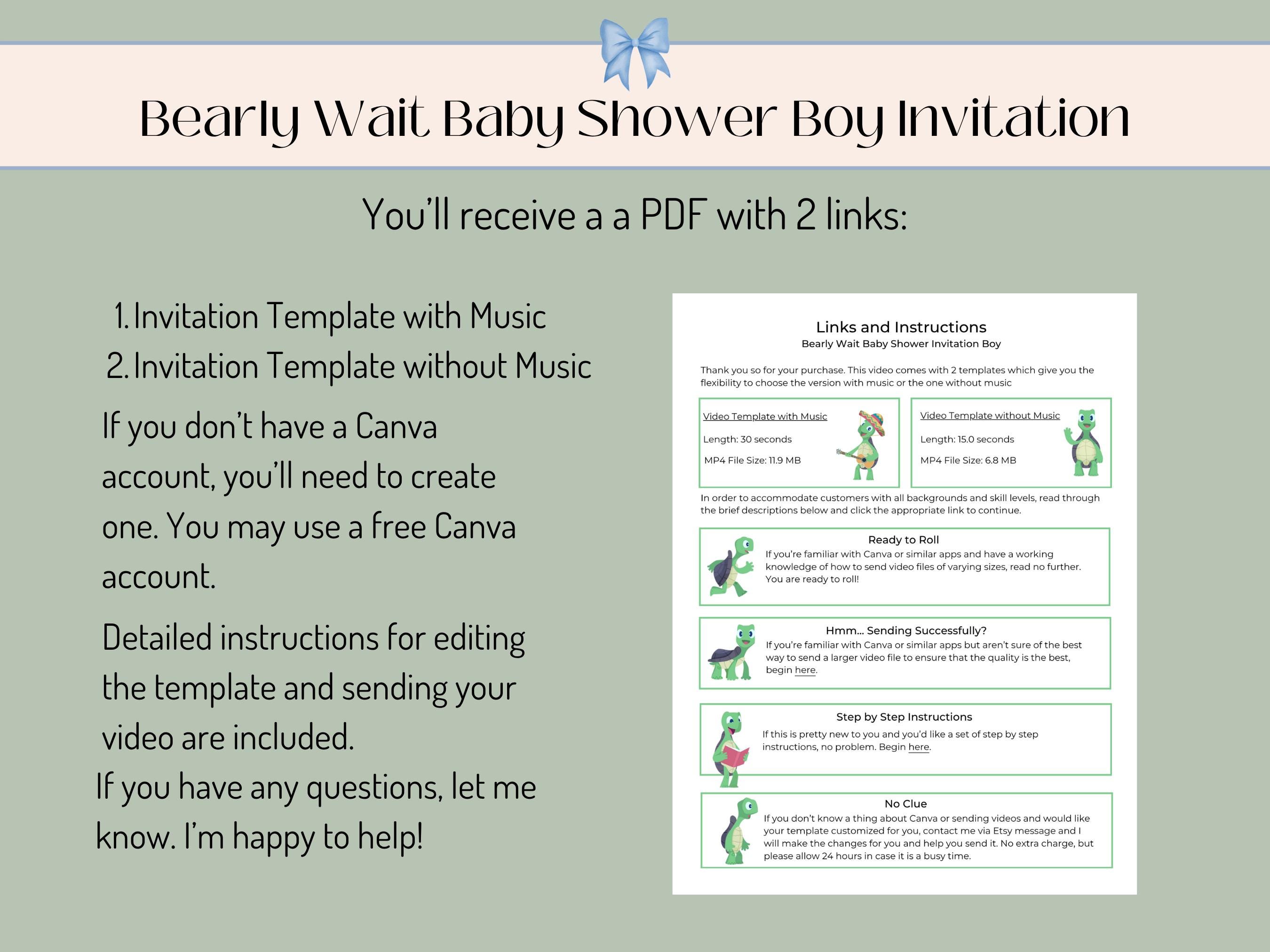 Bearly Wait Baby Shower Boy Invitation

You'll receive a a PDF with 2 links:

1. Invitation Template with Music
2. Invitation Template without Music

If you don't have a Canva account, you'll need to create one. You may use a free Canva account.

Detailed instructions for editing the template and sending your video are included.

If you have any questions, let me know. I'm happy to help!

Links and Instructions
Bearly Wait Baby Shower Invitation Boy

Thank you so for your purchase. This video comes with 2 templates which give you the flexibility to choose the version with music or the one without music

Video Template with Music
Length: 30 seconds
MP4 File Size: 11.9 MB

Video Template without Music
Length: 15.0 seconds
MP4 File Size: 6.8 MB

In order to accommodate customers with all backgrounds and skill levels, read through the brief descriptions below and click the appropriate link to continue.

Ready to Roll
If you're familiar with Canva or similar apps and have a working knowledge of how to send video files of varying sizes, read no further. You are ready to roll!

Hmm... Sending Successfully?
If you're familiar with Canva or similar apps but aren't sure of the best way to send a larger video file to ensure that the quality is the best, begin here.

Step by Step Instructions
If this is pretty new to you and you'd like a set of step by step instructions, no problem. Begin here.

No Clue
If you don't know a thing about Canva or sending videos and would like your template customized for you, contact me via Etsy message and I will make the changes for you and help you send it. No extra charge, but please allow 24 hours in case it is a busy time.